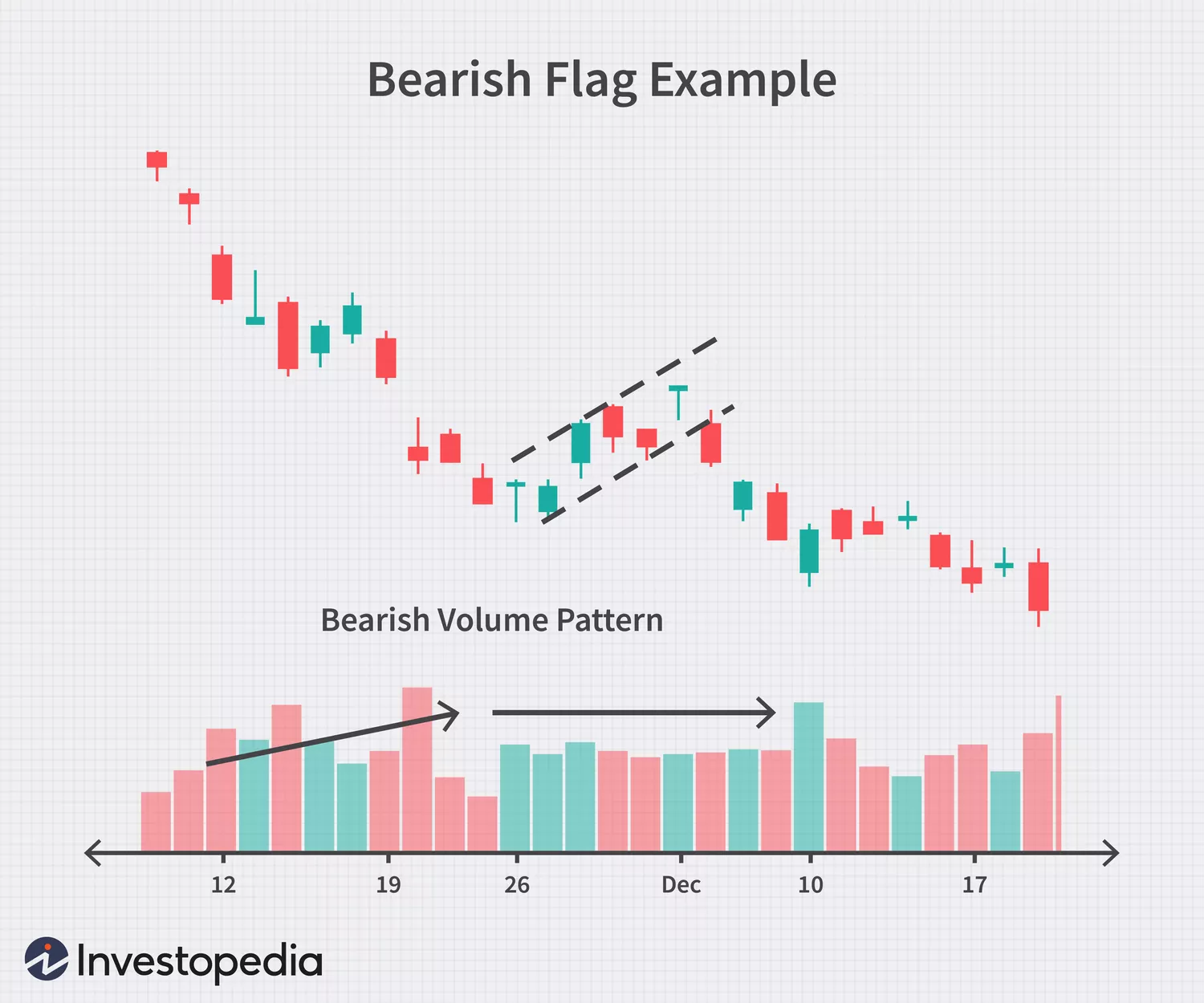 Bearish Flag Example

Bearish Volume Pattern

12
19
26
Dec
10
17

Investopedia